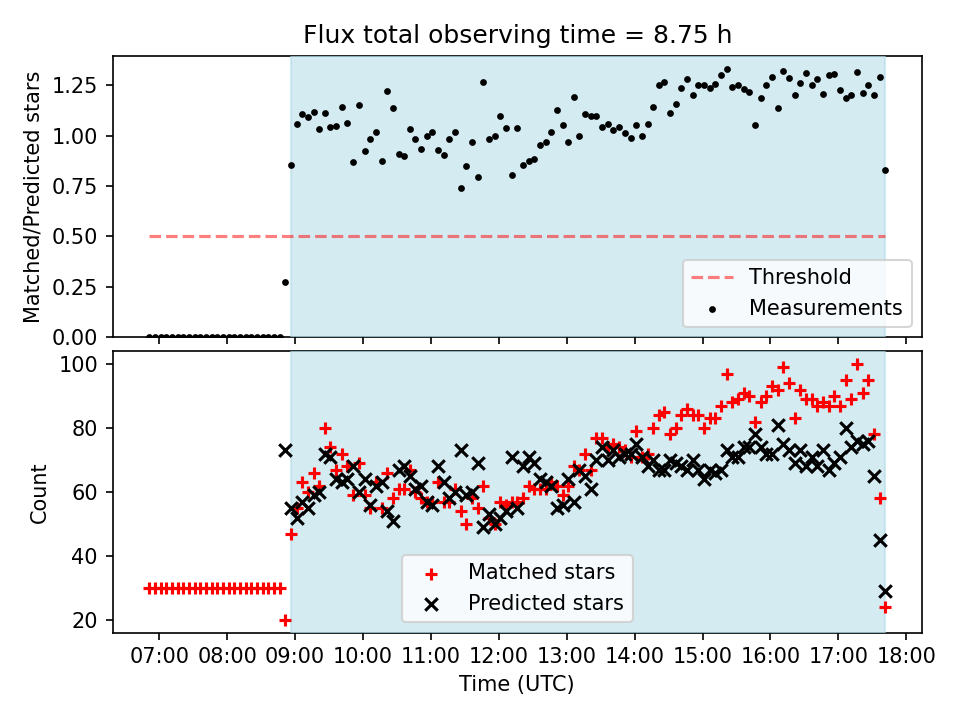 Flux total observing time = 8.75 h

Matched/Predicted stars

1.25
1.00
0.75
0.50
0.25
0.00

Threshold
Measurements

Count

100
80
60
40
20

Matched stars
Predicted stars

07:00 08:00 09:00 10:00 11:00 12:00 13:00 14:00 15:00 16:00 17:00 18:00

Time (UTC)